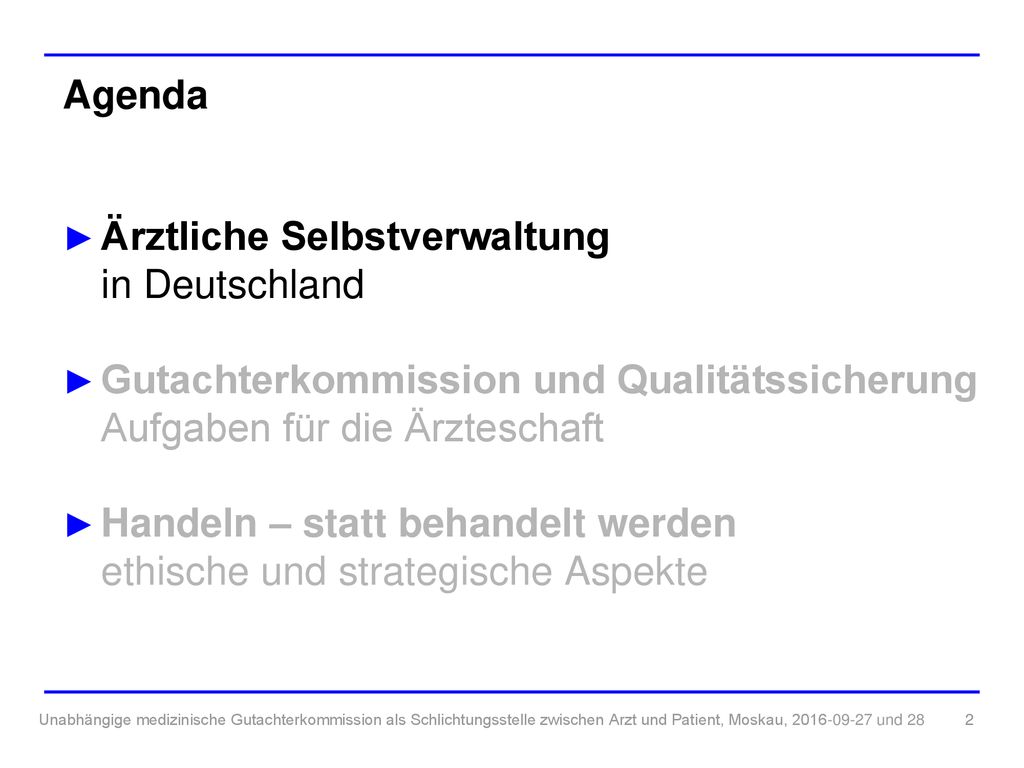 Agenda

► Ärztliche Selbstverwaltung
in Deutschland

► Gutachterkommission und Qualitätssicherung
Aufgaben für die Ärzteschaft

► Handeln – statt behandelt werden
ethische und strategische Aspekte

Unabhängige medizinische Gutachterkommission als Schlichtungsstelle zwischen Arzt und Patient, Moskau, 2016-09-27 und 28 2